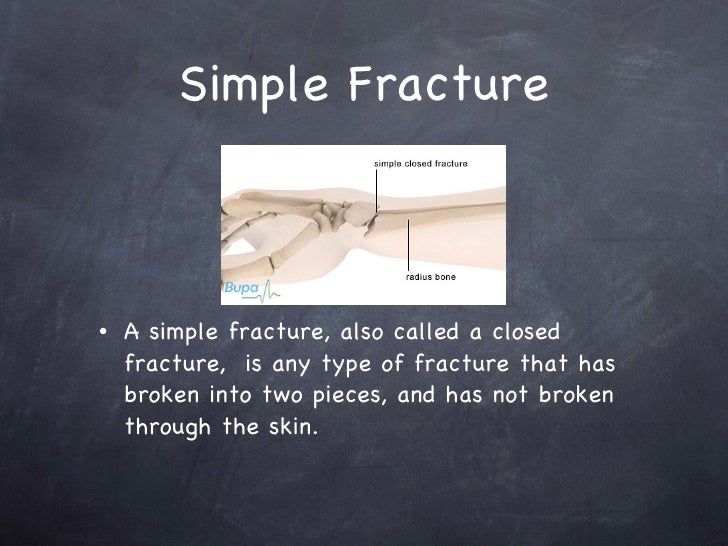 Simple Fracture

simple closed fracture

radius bone

Bupa

• A simple fracture, also called a closed fracture, is any type of fracture that has broken into two pieces, and has not broken through the skin.